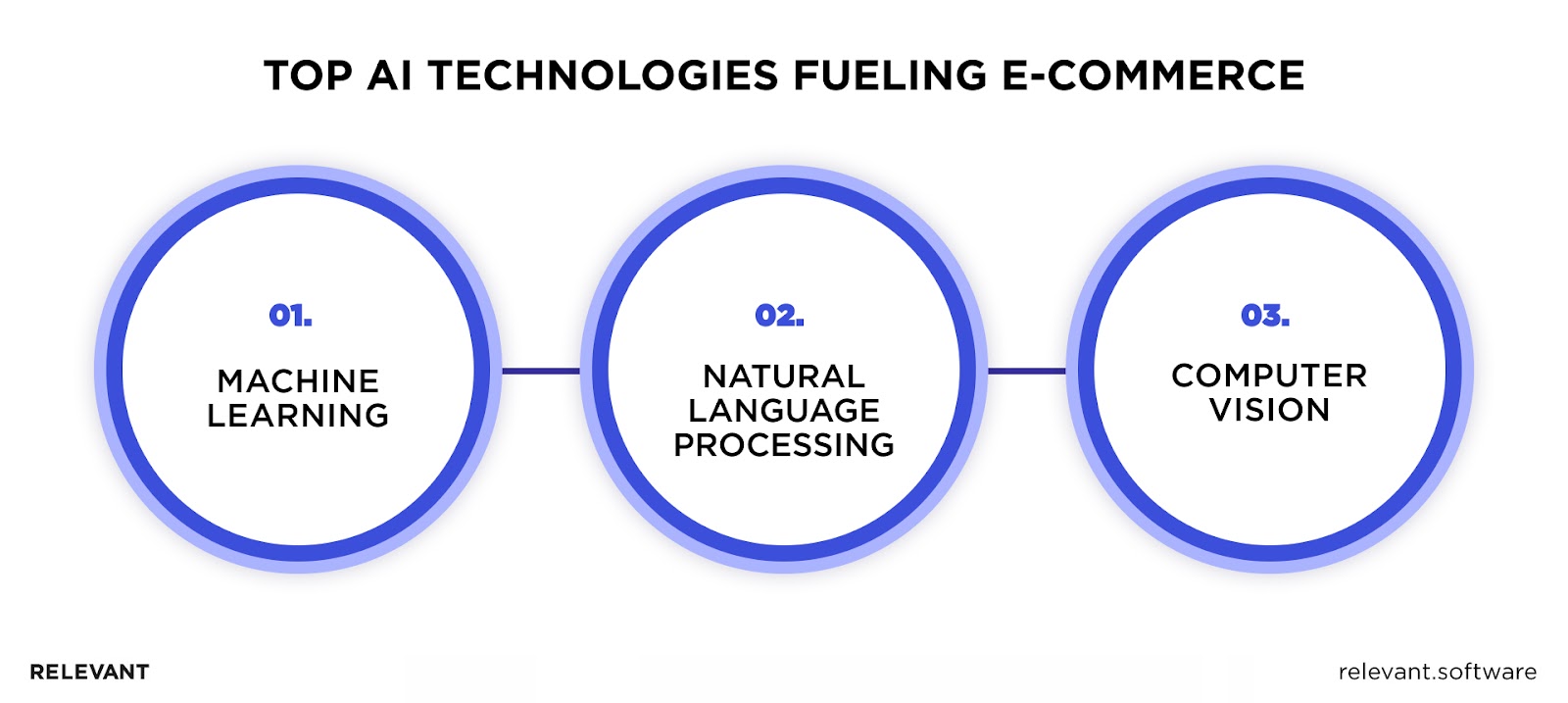 TOP AI TECHNOLOGIES FUELING E-COMMERCE

01.

MACHINE LEARNING

02.

NATURAL LANGUAGE PROCESSING

03.

COMPUTER VISION

RELEVANT

relevant.software